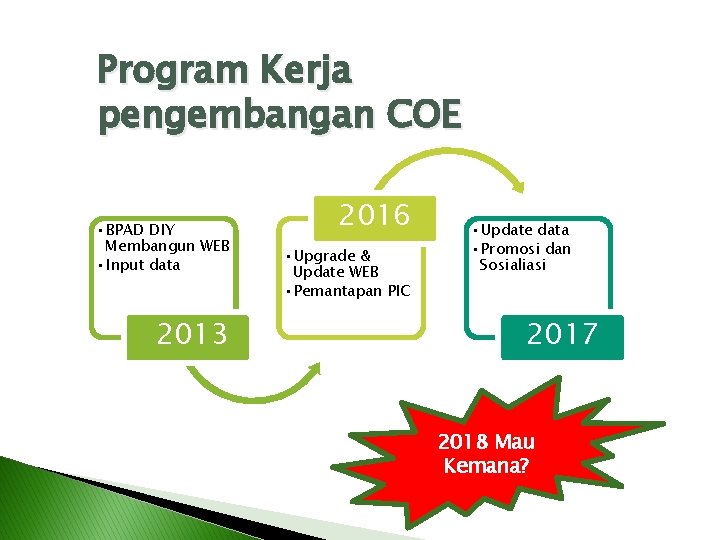 Program Kerja pengembangan COE

• BPAD DIY Membangun WEB
• Input data

2013

2016

• Upgrade & Update WEB
• Pemantapan PIC

• Update data
• Promosi dan Sosialiasi

2017

2018 Mau Kemana?